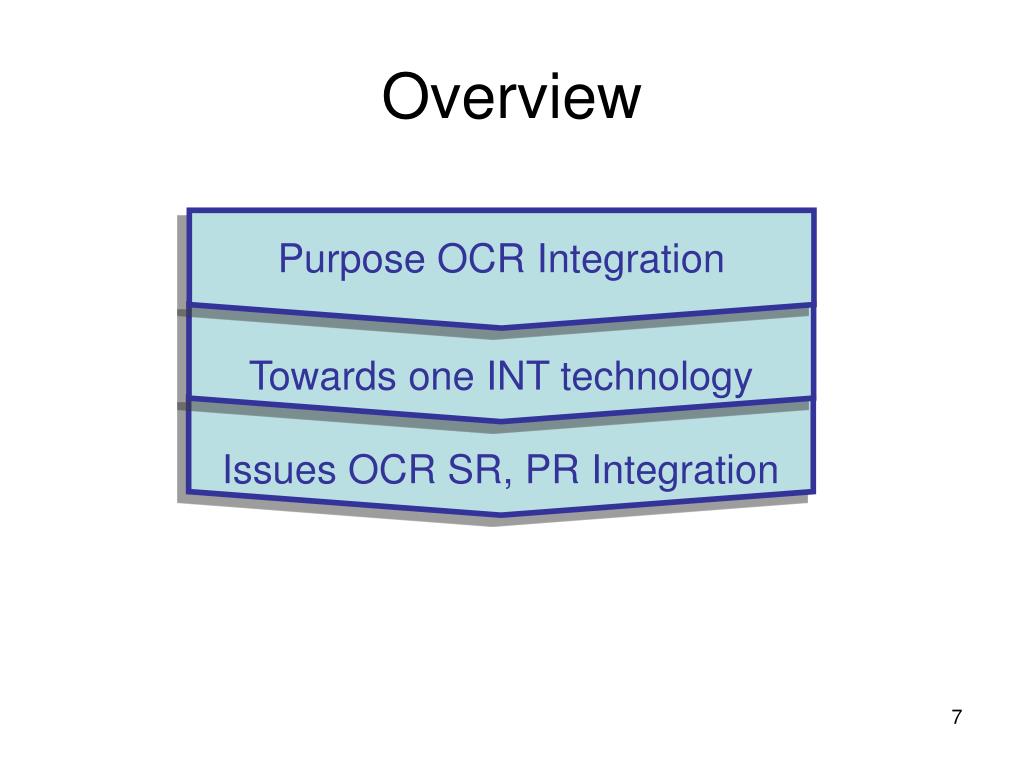 Overview

Purpose OCR Integration

Towards one INT technology

Issues OCR SR, PR Integration

7